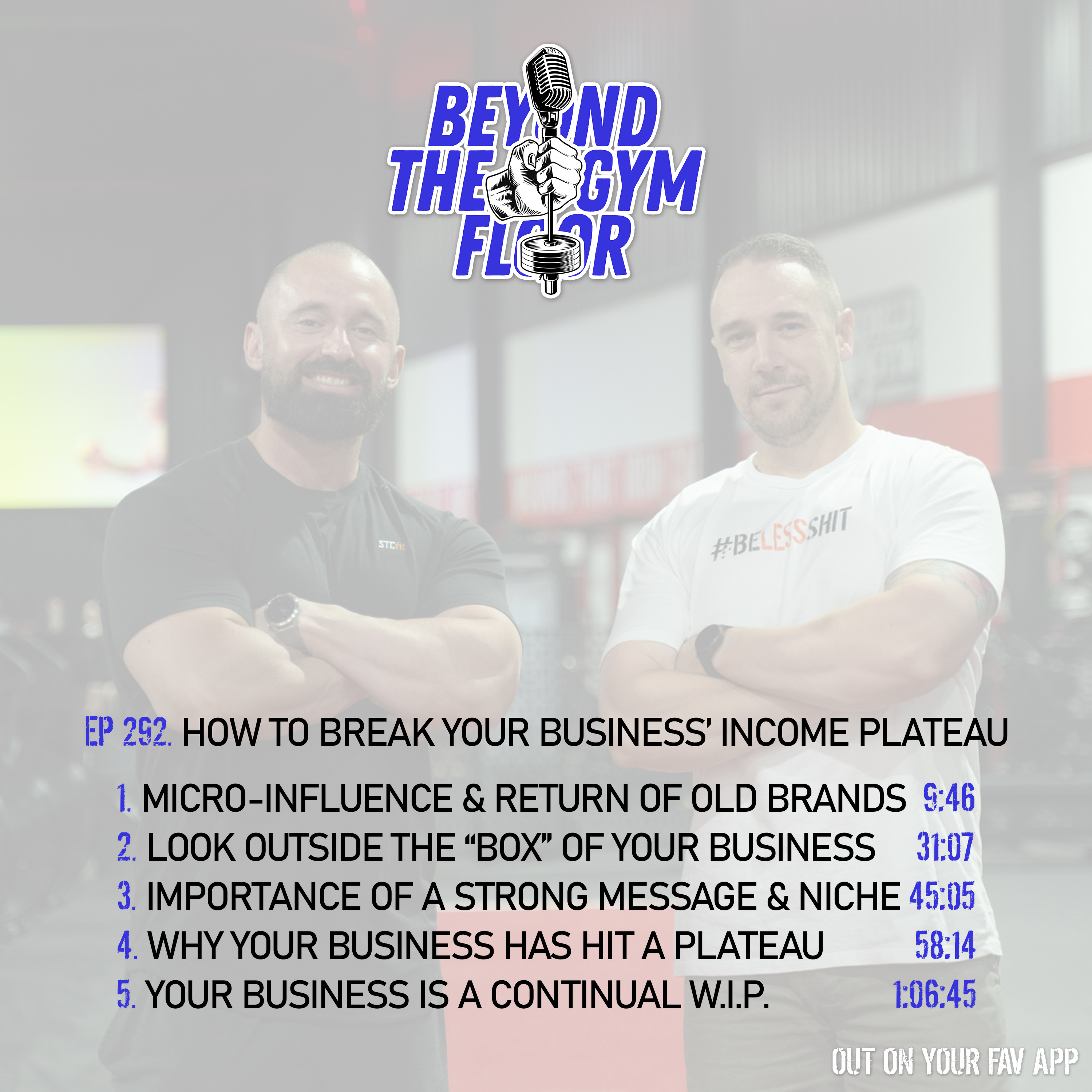 BEYOND THE GYM FLOOR

STCfit

#BELESSSHIT

EP 292. HOW TO BREAK YOUR BUSINESS' INCOME PLATEAU

1. MICRO-INFLUENCE & RETURN OF OLD BRANDS 9:46
2. LOOK OUTSIDE THE "BOX" OF YOUR BUSINESS 31:07
3. IMPORTANCE OF A STRONG MESSAGE & NICHE 45:05
4. WHY YOUR BUSINESS HAS HIT A PLATEAU 58:14
5. YOUR BUSINESS IS A CONTINUAL W.I.P. 1:06:45

OUT ON YOUR FAV APP